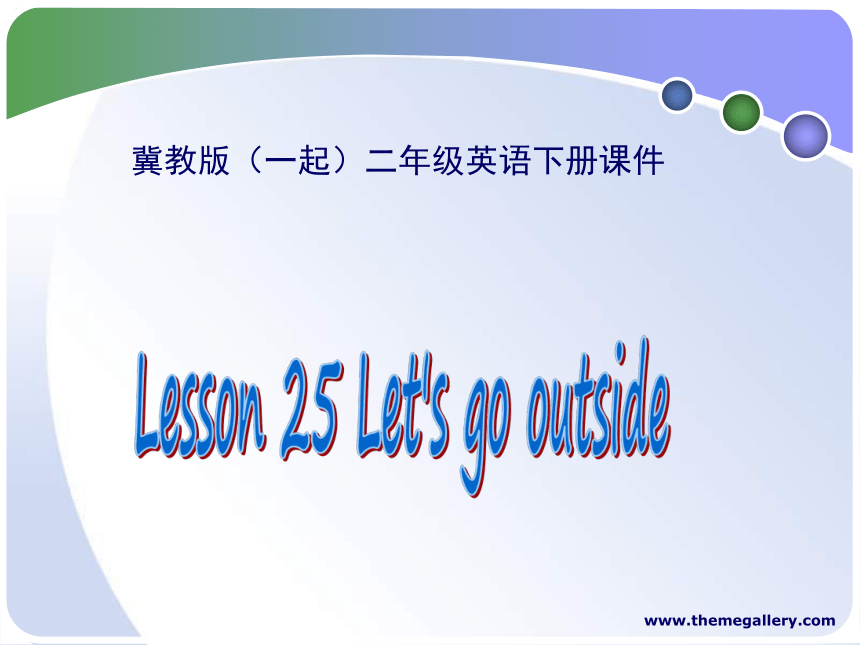 冀教版（一起）二年级英语下册课件

Lesson 25 Let's go outside

www.themegallery.com